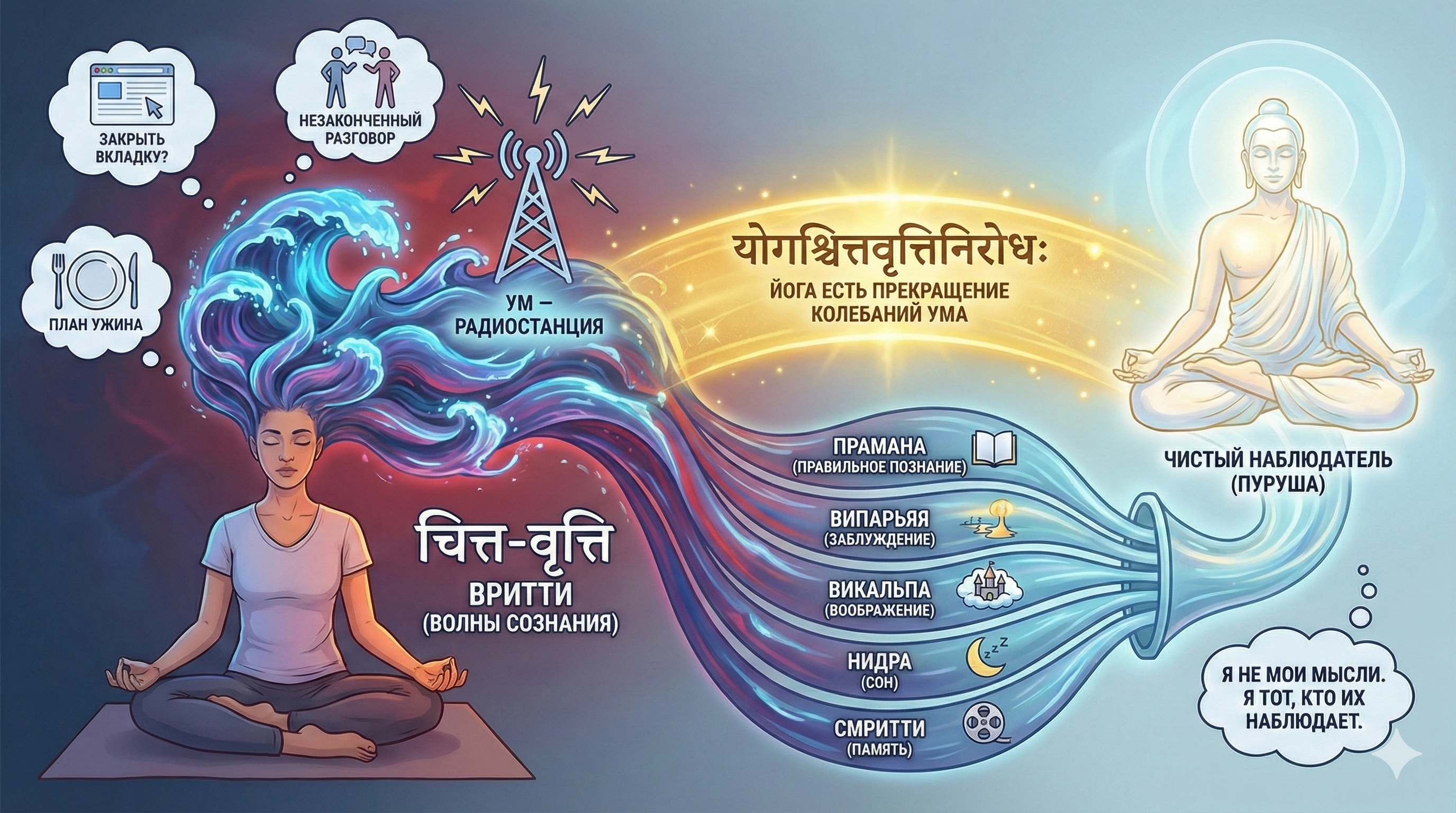 ЗАКРЫТЬ ВКЛАДКУ?

НЕЗАКОНЧЕННЫЙ РАЗГОВОР

ПЛАН УЖИНА

УМ — РАДИОСТАНЦИЯ

योगश्चित्तवृत्तिनिरोधः
ЙОГА ЕСТЬ ПРЕКРАЩЕНИЕ КОЛЕБАНИЙ УМА

चित्त-वृत्ति
ВРИТТИ
(ВОЛНЫ СОЗНАНИЯ)

ПРАМАНА
(ПРАВИЛЬНОЕ ПОЗНАНИЕ)

ВИПАРЬЯЯ
(ЗАБЛУЖДЕНИЕ)

ВИКАЛЬПА
(ВООБРАЖЕНИЕ)

НИДРА
(СОН)

СМРИТТИ
(ПАМЯТЬ)

ЧИСТЫЙ НАБЛЮДАТЕЛЬ
(ПУРУША)

Я НЕ МОИ МЫСЛИ. Я ТОТ, КТО ИХ НАБЛЮДАЕТ.